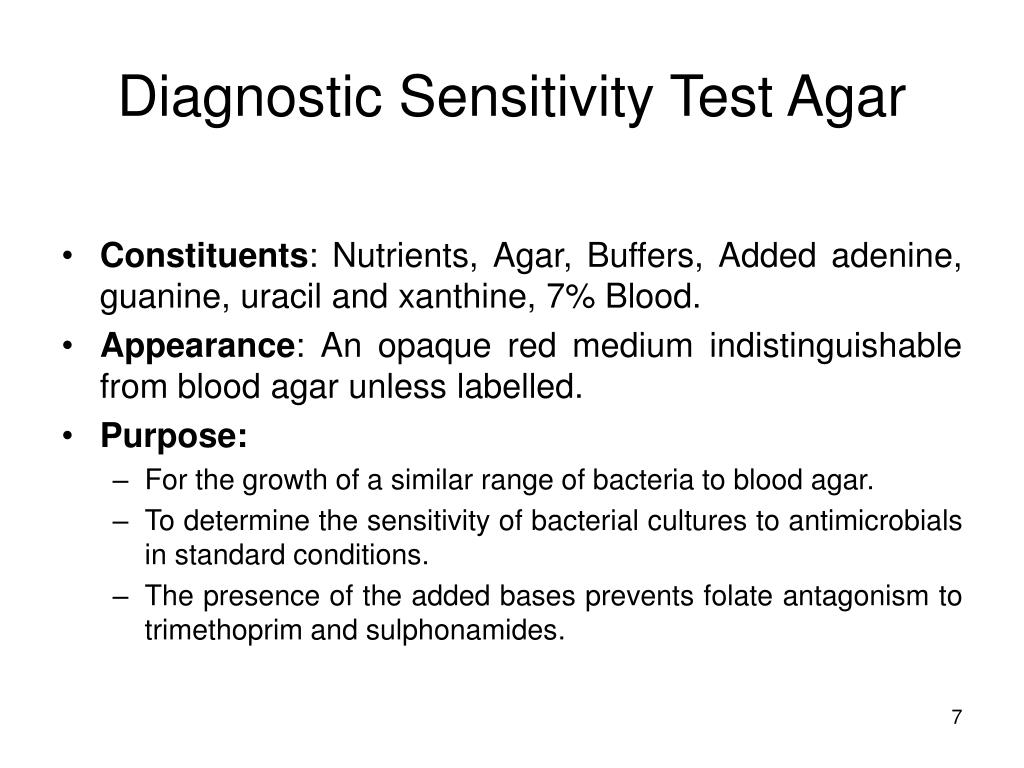 Diagnostic Sensitivity Test Agar

• Constituents: Nutrients, Agar, Buffers, Added adenine, guanine, uracil and xanthine, 7% Blood.
• Appearance: An opaque red medium indistinguishable from blood agar unless labelled.
• Purpose:
– For the growth of a similar range of bacteria to blood agar.
– To determine the sensitivity of bacterial cultures to antimicrobials in standard conditions.
– The presence of the added bases prevents folate antagonism to trimethoprim and sulphonamides.

7